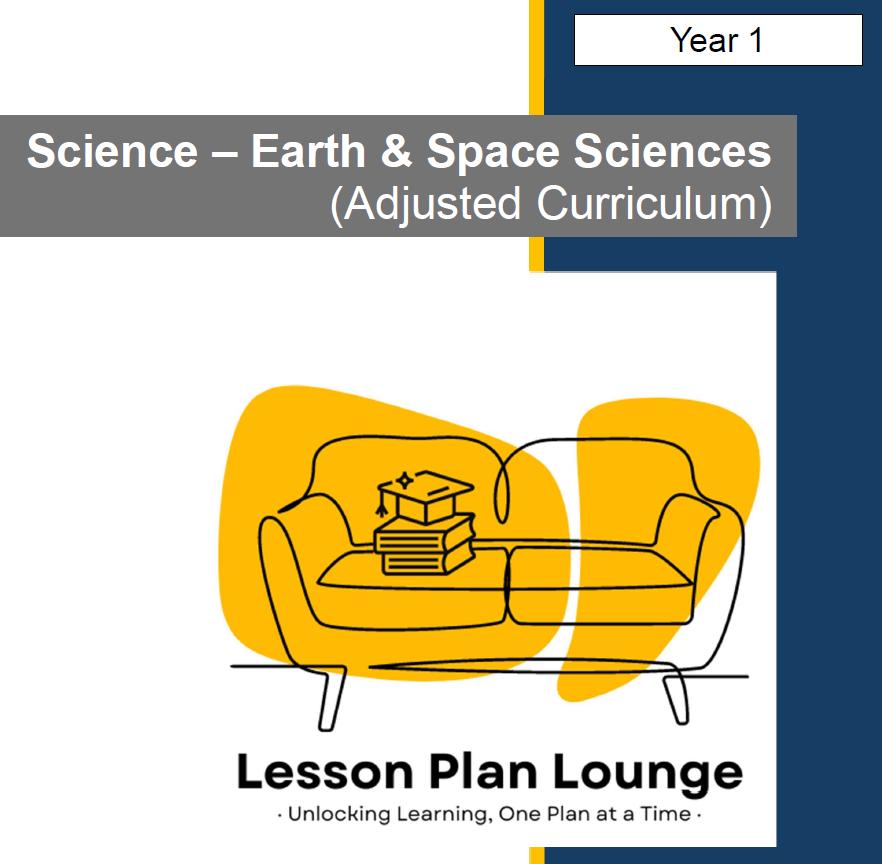 Year 1

Science – Earth & Space Sciences
(Adjusted Curriculum)

Lesson Plan Lounge
· Unlocking Learning, One Plan at a Time ·